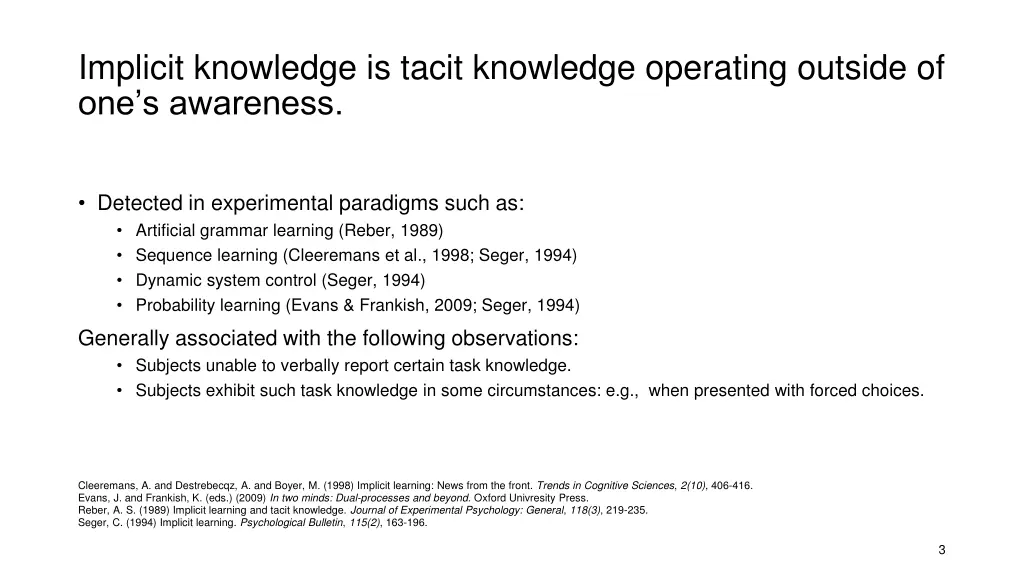 Implicit knowledge is tacit knowledge operating outside of one's awareness.

• Detected in experimental paradigms such as:
  • Artificial grammar learning (Reber, 1989)
  • Sequence learning (Cleeremans et al., 1998; Seger, 1994)
  • Dynamic system control (Seger, 1994)
  • Probability learning (Evans & Frankish, 2009; Seger, 1994)

Generally associated with the following observations:
  • Subjects unable to verbally report certain task knowledge.
  • Subjects exhibit such task knowledge in some circumstances: e.g., when presented with forced choices.

Cleeremans, A. and Destrebecqz, A. and Boyer, M. (1998) Implicit learning: News from the front. Trends in Cognitive Sciences, 2(10), 406-416.
Evans, J. and Frankish, K. (eds.) (2009) In two minds: Dual-processes and beyond. Oxford Univresity Press.
Reber, A. S. (1989) Implicit learning and tacit knowledge. Journal of Experimental Psychology: General, 118(3), 219-235.
Seger, C. (1994) Implicit learning. Psychological Bulletin, 115(2), 163-196.

3